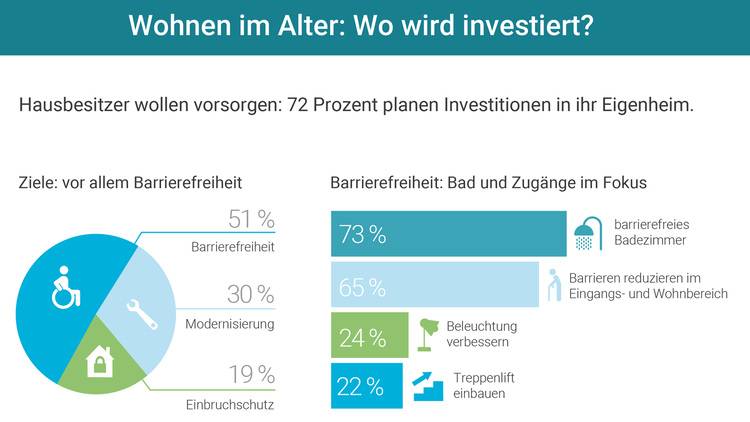 Wohnen im Alter: Wo wird investiert?

Hausbesitzer wollen vorsorgen: 72 Prozent planen Investitionen in ihr Eigenheim.

Ziele: vor allem Barrierefreiheit

51 %
Barrierefreiheit

30 %
Modernisierung

19 %
Einbruchschutz

Barrierefreiheit: Bad und Zugänge im Fokus

73 % barrierefreies Badezimmer

65 % Barrieren reduzieren im Eingangs- und Wohnbereich

24 % Beleuchtung verbessern

22 % Treppenlift einbauen